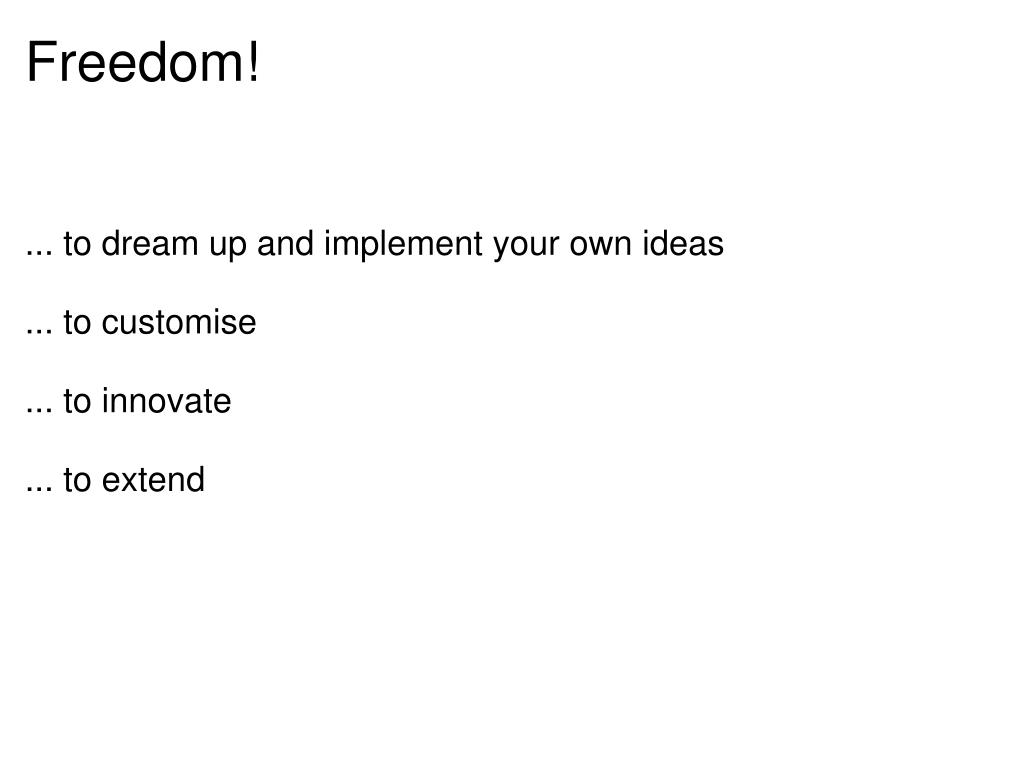 Freedom!

... to dream up and implement your own ideas

... to customise

... to innovate

... to extend